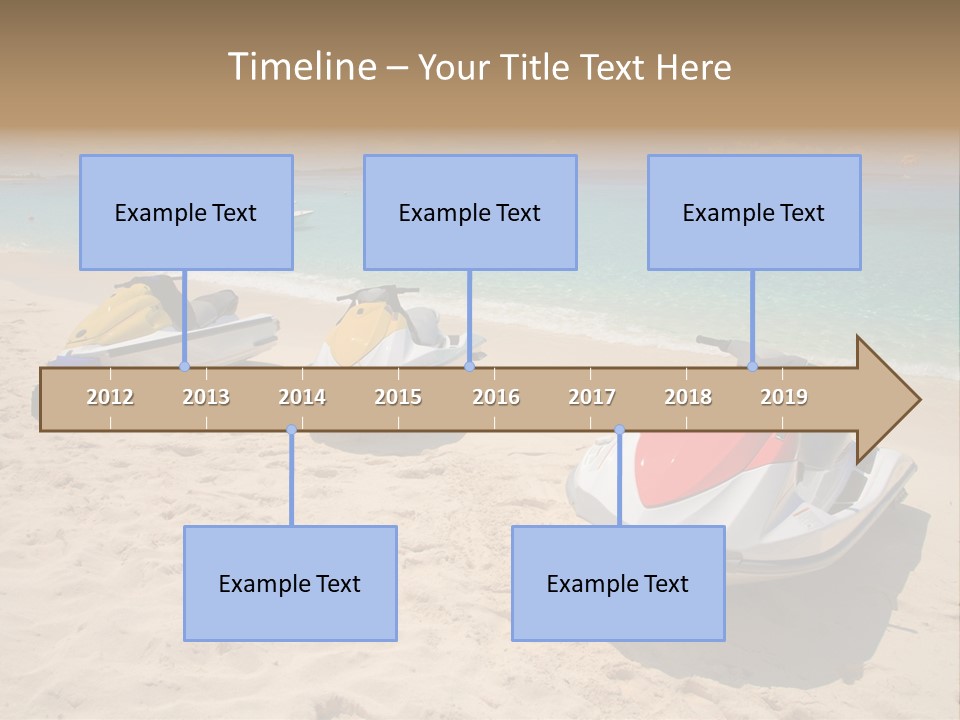 Timeline – Your Title Text Here

Example Text

Example Text

Example Text

2012 2013 2014 2015 2016 2017 2018 2019

Example Text

Example Text